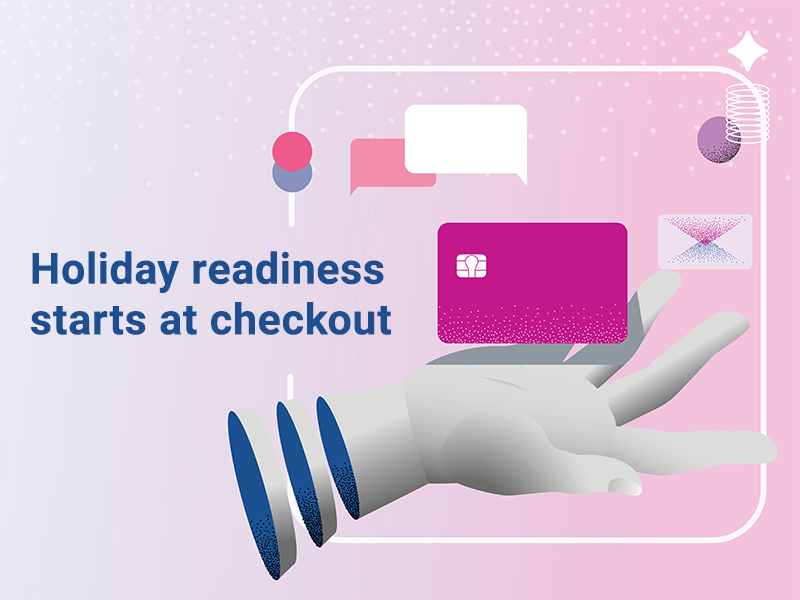 Holiday readiness starts at checkout